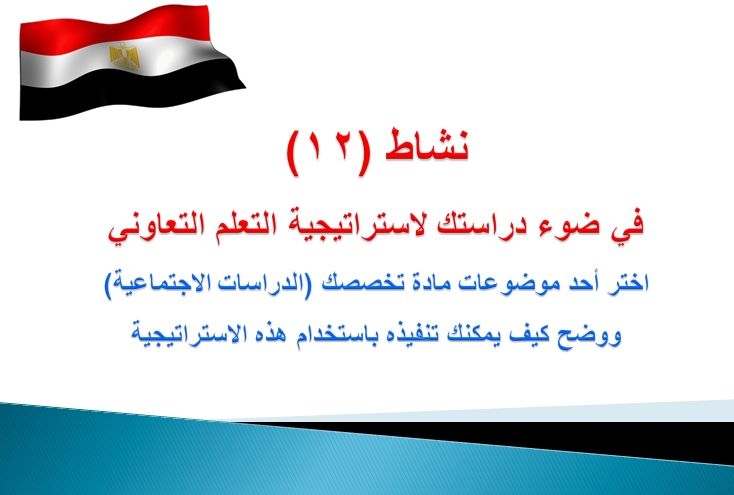 نشاط (١٢)

في ضوء دراستك لاستراتيجية التعلم التعاوني

اختر أحد موضوعات مادة تخصصك (الدراسات الاجتماعية) ووضح كيف يمكنك تنفيذه باستخدام هذه الاستراتيجية